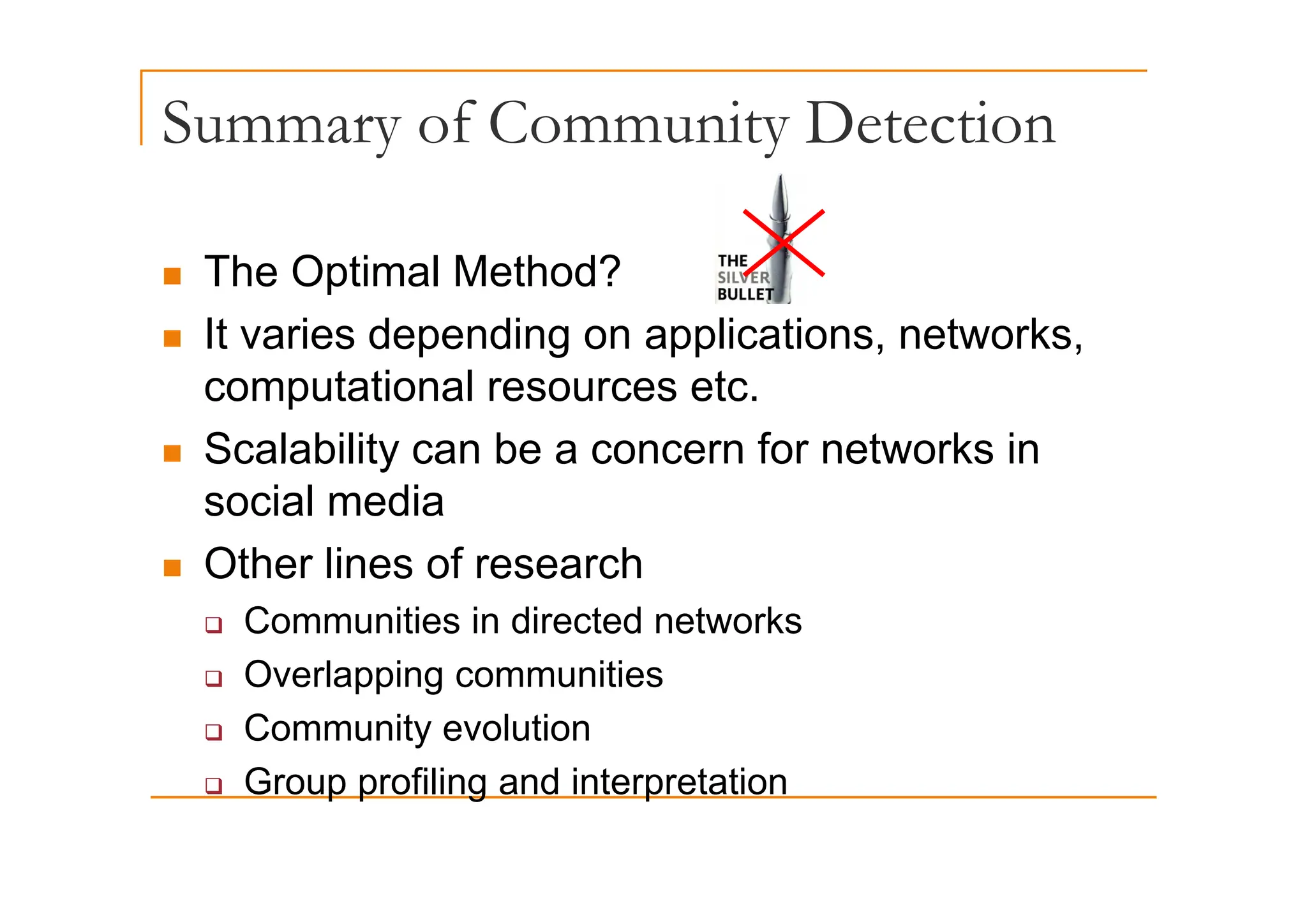 Summary of Community Detection

- The Optimal Method?

THE SILVER BULLET

- It varies depending on applications, networks, computational resources etc.
- Scalability can be a concern for networks in social media
- Other lines of research
  - Communities in directed networks
  - Overlapping communities
  - Community evolution
  - Group profiling and interpretation